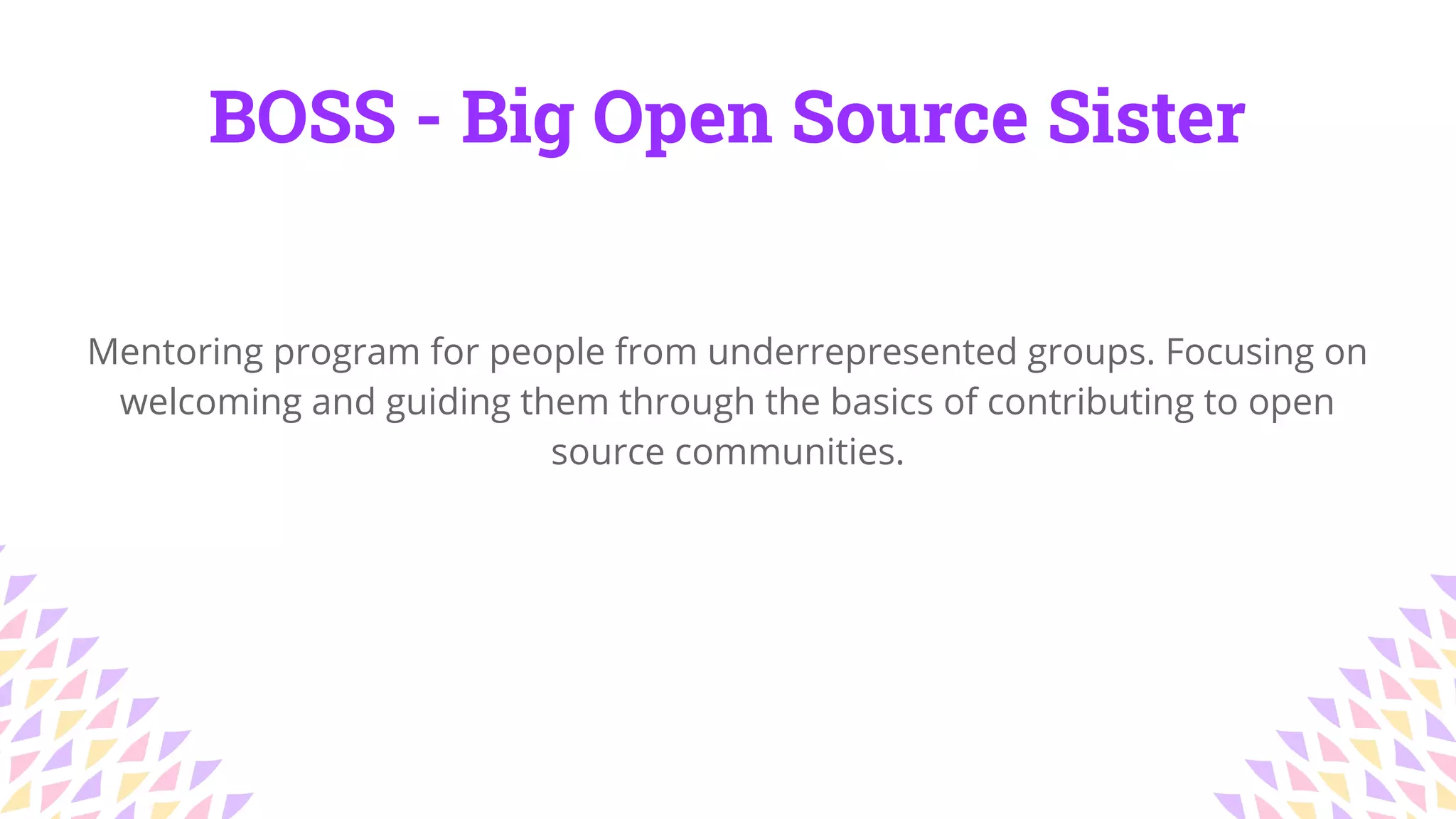 BOSS - Big Open Source Sister

Mentoring program for people from underrepresented groups. Focusing on welcoming and guiding them through the basics of contributing to open source communities.